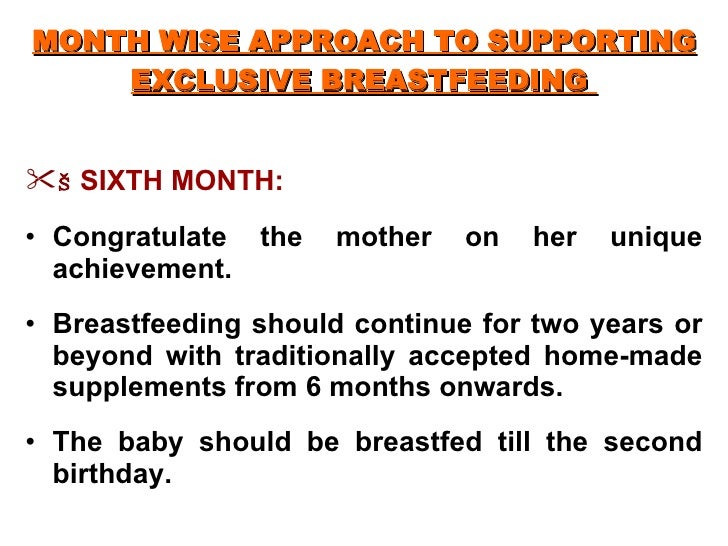 MONTH WISE APPROACH TO SUPPORTING EXCLUSIVE BREASTFEEDING

✂š SIXTH MONTH:

• Congratulate the mother on her unique achievement.

• Breastfeeding should continue for two years or beyond with traditionally accepted home-made supplements from 6 months onwards.

• The baby should be breastfed till the second birthday.